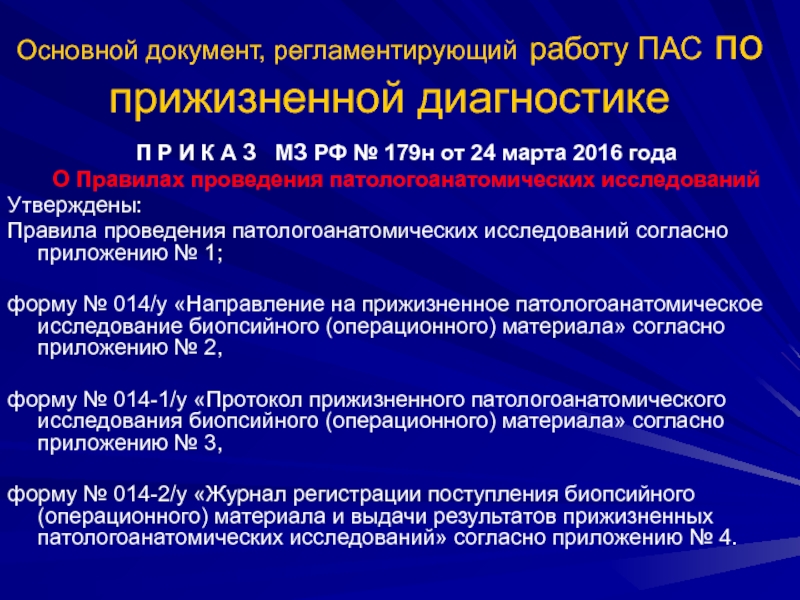 Основной документ, регламентирующий работу ПАС по прижизненной диагностике

П Р И К А З МЗ РФ № 179н от 24 марта 2016 года

О Правилах проведения патологоанатомических исследований

Утверждены:

Правила проведения патологоанатомических исследований согласно приложению № 1;

форму № 014/у «Направление на прижизненное патологоанатомическое исследование биопсийного (операционного) материала» согласно приложению № 2,

форму № 014-1/у «Протокол прижизненного патологоанатомического исследования биопсийного (операционного) материала» согласно приложению № 3,

форму № 014-2/у «Журнал регистрации поступления биопсийного (операционного) материала и выдачи результатов прижизненных патологоанатомических исследований» согласно приложению № 4.